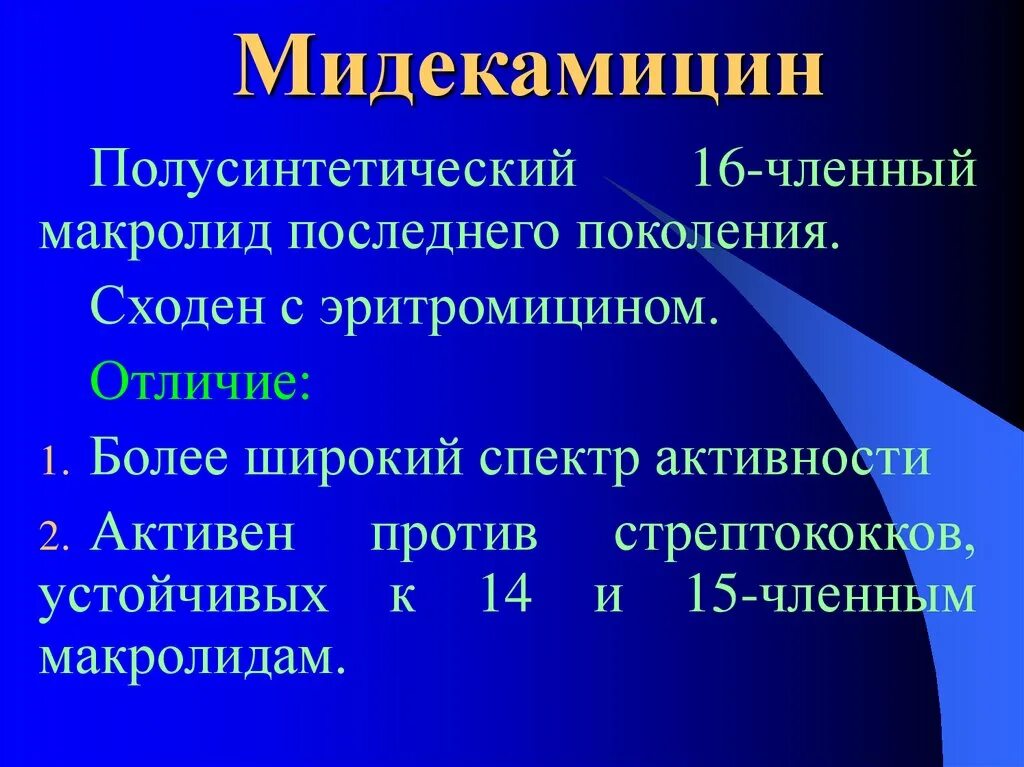 Мидекамицин

Полусинтетический 16-членный макролид последнего поколения.

Сходен с эритромицином.

Отличие:

1. Более широкий спектр активности

2. Активен против стрептококков, устойчивых к 14 и 15-членным макролидам.